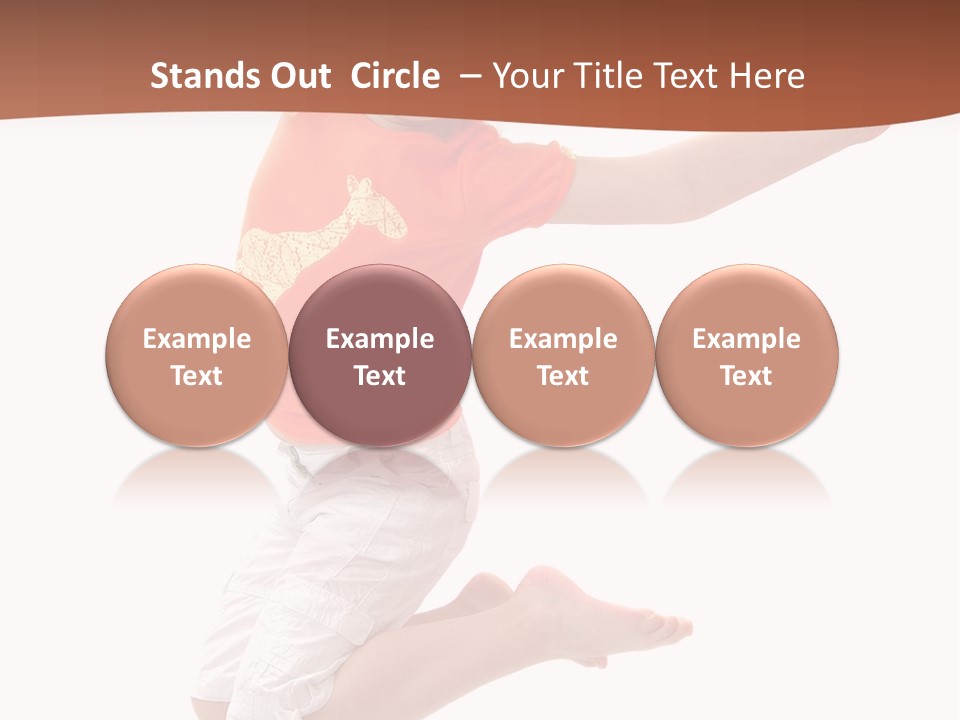 Stands Out Circle – Your Title Text Here

Example Text

Example Text

Example Text

Example Text